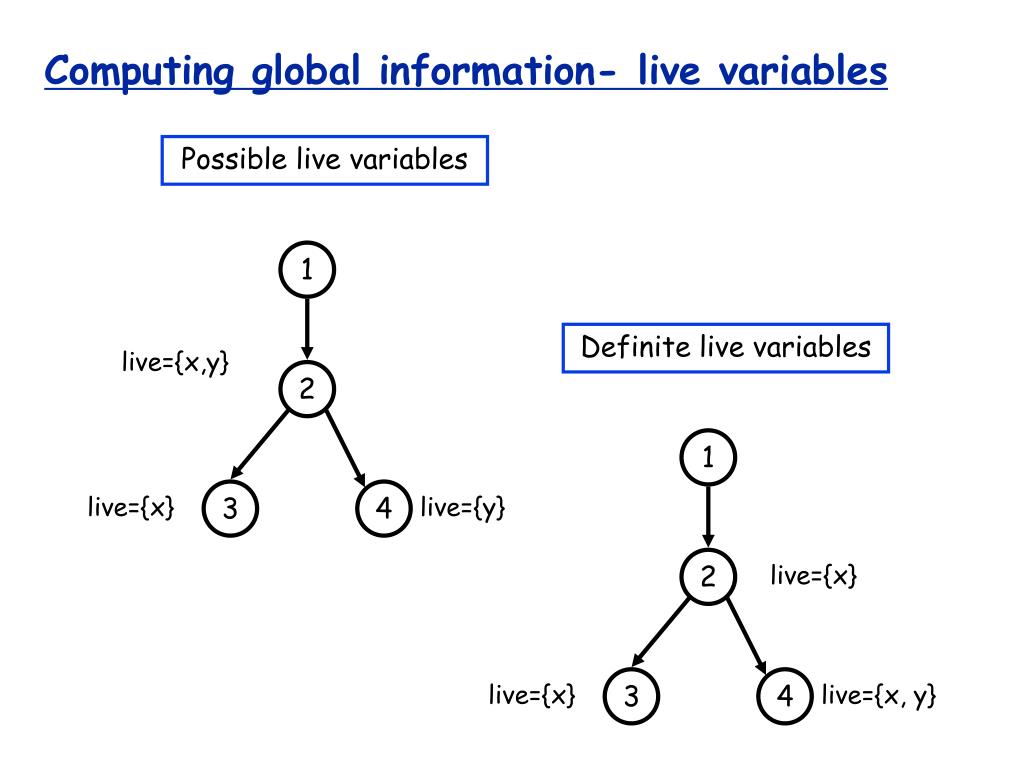 Computing global information- live variables

Possible live variables

1

live={x,y}

2

live={x}

3

4

live={y}

Definite live variables

1

2

live={x}

live={x}

3

4

live={x, y}